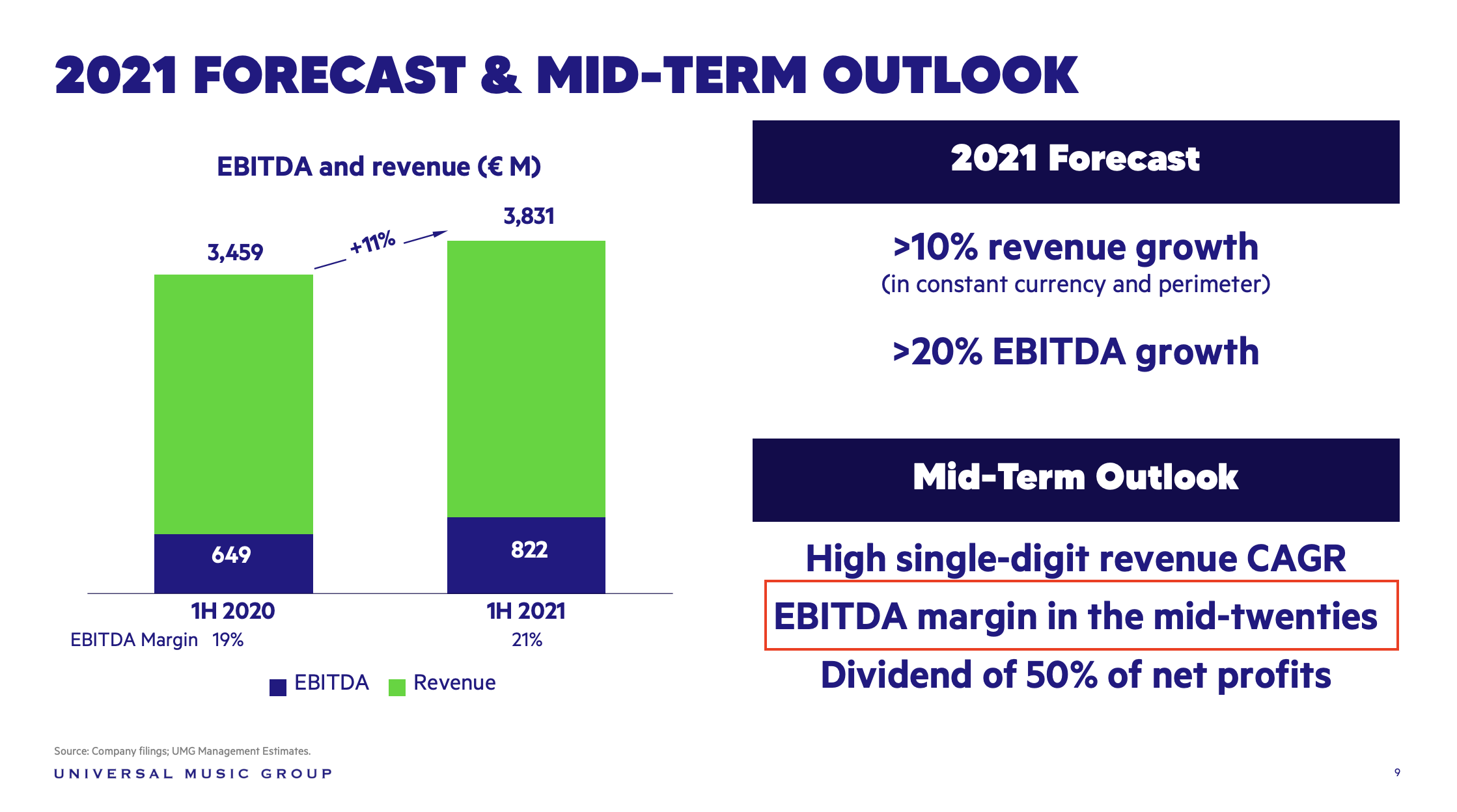 2021 FORECAST & MID-TERM OUTLOOK

EBITDA and revenue (€ M)

3,459

+11%

3,831

649

822

1H 2020

1H 2021

EBITDA Margin 19%

21%

EBITDA Revenue

2021 Forecast

>10% revenue growth
(in constant currency and perimeter)

>20% EBITDA growth

Mid-Term Outlook

High single-digit revenue CAGR

EBITDA margin in the mid-twenties

Dividend of 50% of net profits

Source: Company filings; UMG Management Estimates.

UNIVERSAL MUSIC GROUP

9